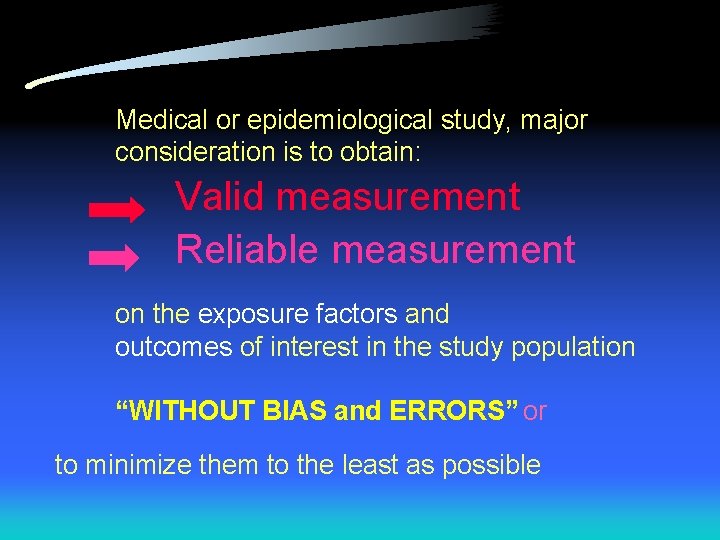 Medical or epidemiological study, major consideration is to obtain:

Valid measurement

Reliable measurement

on the exposure factors and
outcomes of interest in the study population

“WITHOUT BIAS and ERRORS” or

to minimize them to the least as possible